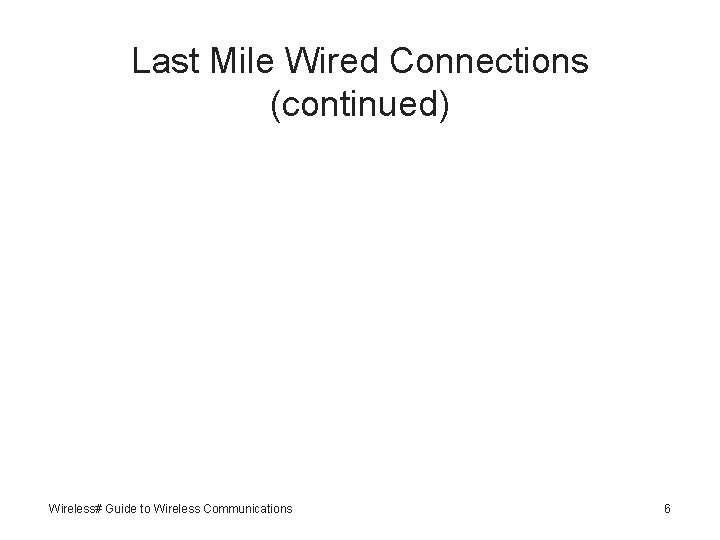 Last Mile Wired Connections (continued)

Wireless# Guide to Wireless Communications

6